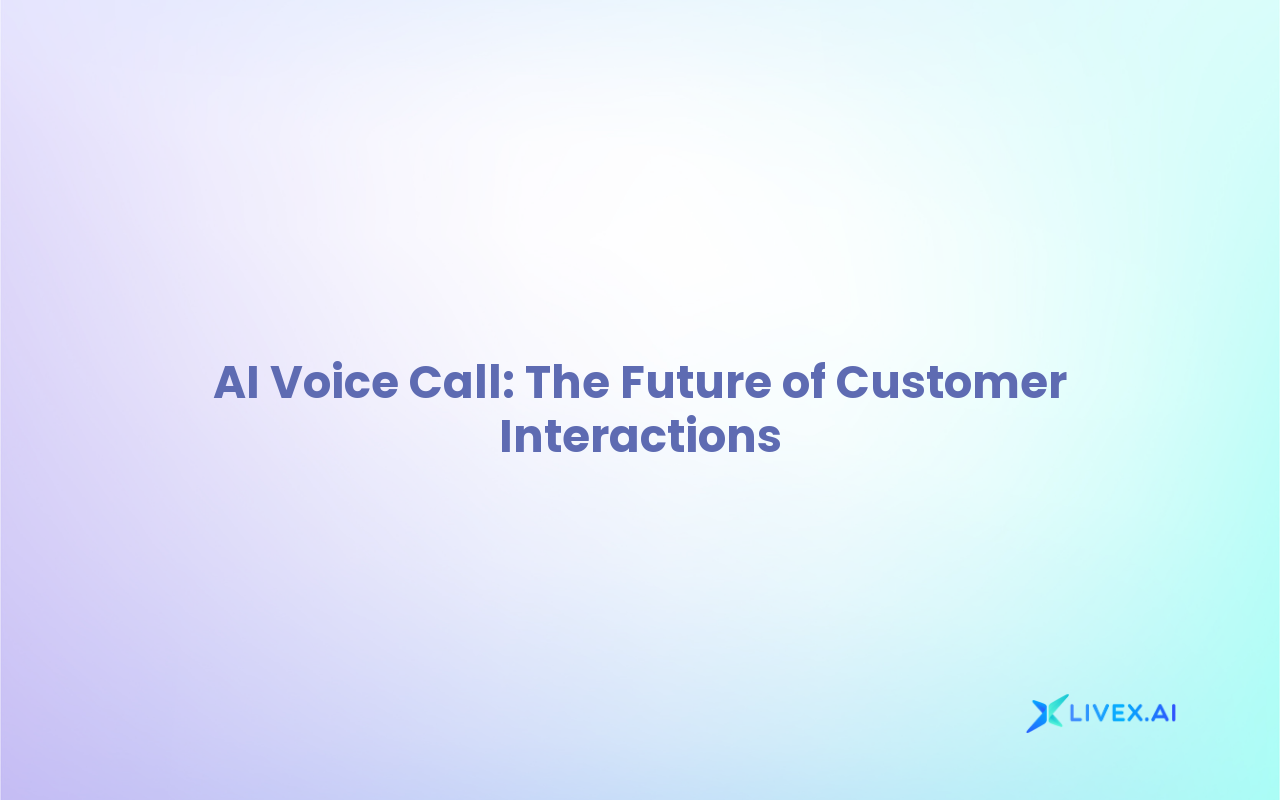 AI Voice Call: The Future of Customer Interactions

LIVEX.AI